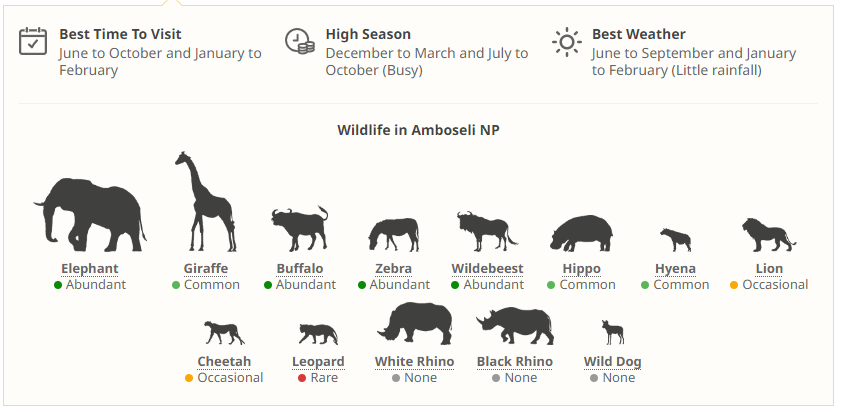 Best Time To Visit
June to October and January to February

High Season
December to March and July to October (Busy)

Best Weather
June to September and January to February (Little rainfall)

Wildlife in Amboseli NP

Elephant
Abundant

Giraffe
Common

Buffalo
Abundant

Zebra
Abundant

Wildebeest
Abundant

Hippo
Common

Hyena
Common

Lion
Occasional

Cheetah
Occasional

Leopard
Rare

White Rhino
None

Black Rhino
None

Wild Dog
None